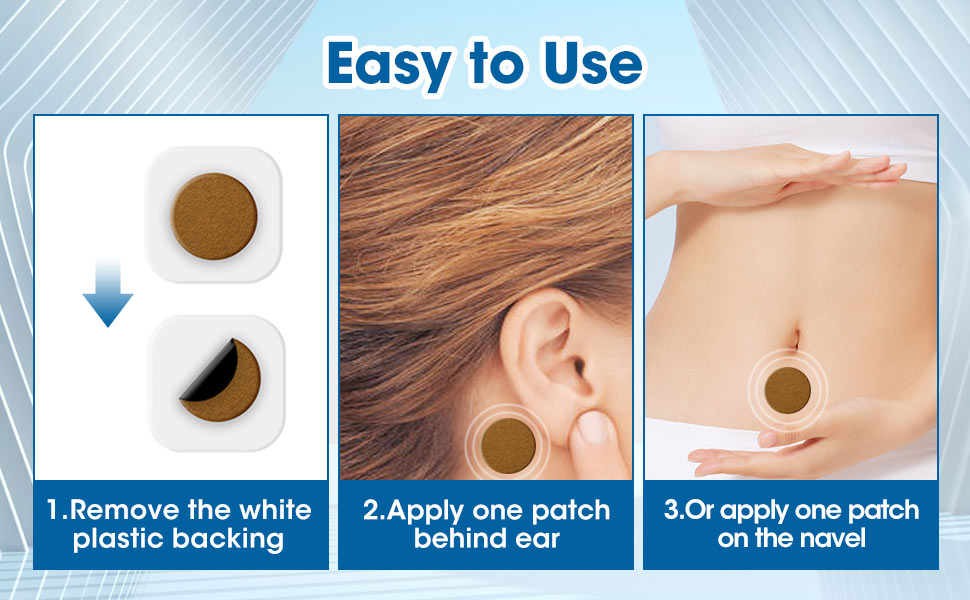 Easy to Use

1.Remove the white plastic backing

2.Apply one patch behind ear

3.Or apply one patch on the navel